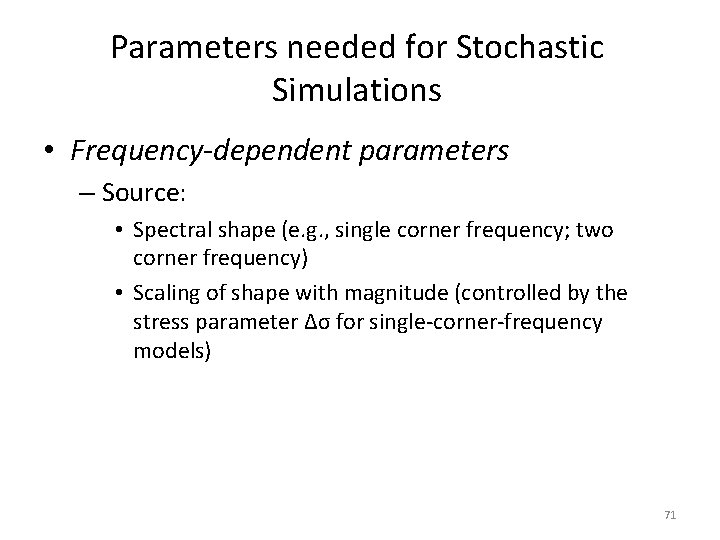 Parameters needed for Stochastic Simulations

• Frequency-dependent parameters

– Source:

• Spectral shape (e.g., single corner frequency; two corner frequency)

• Scaling of shape with magnitude (controlled by the stress parameter $\Delta\sigma$ for single-corner-frequency models)

71